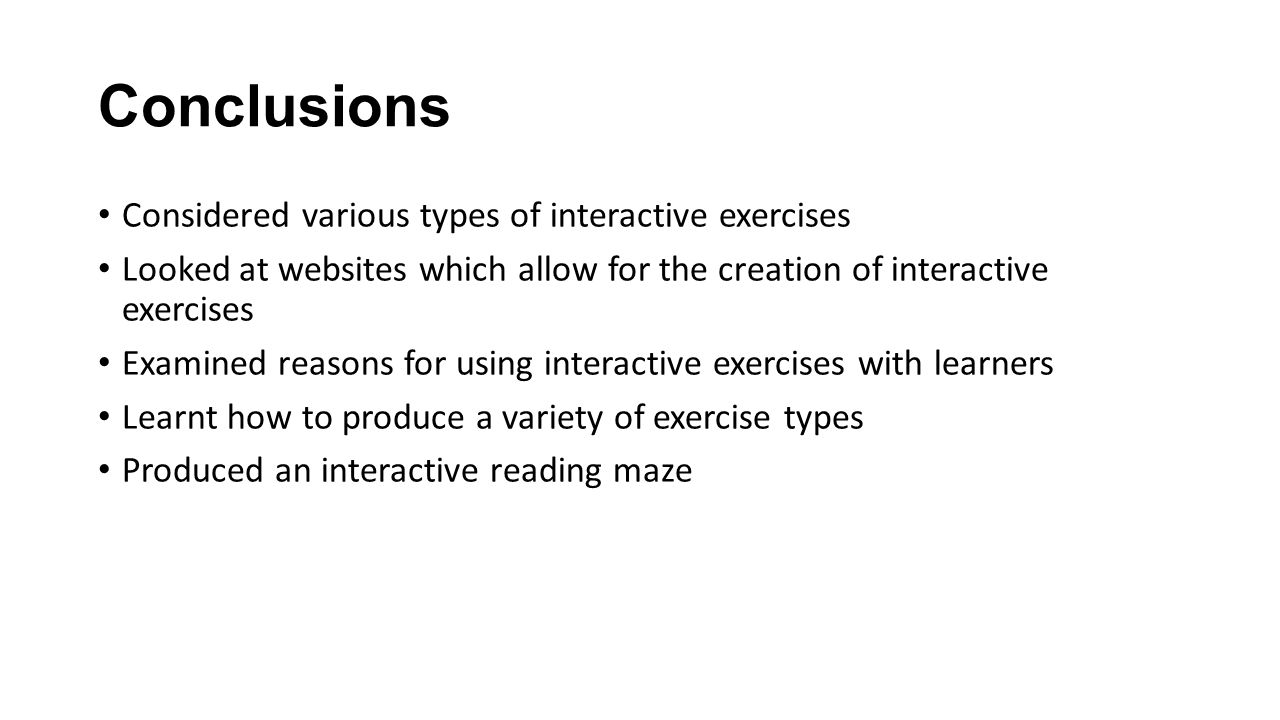 Conclusions

• Considered various types of interactive exercises
• Looked at websites which allow for the creation of interactive exercises
• Examined reasons for using interactive exercises with learners
• Learnt how to produce a variety of exercise types
• Produced an interactive reading maze